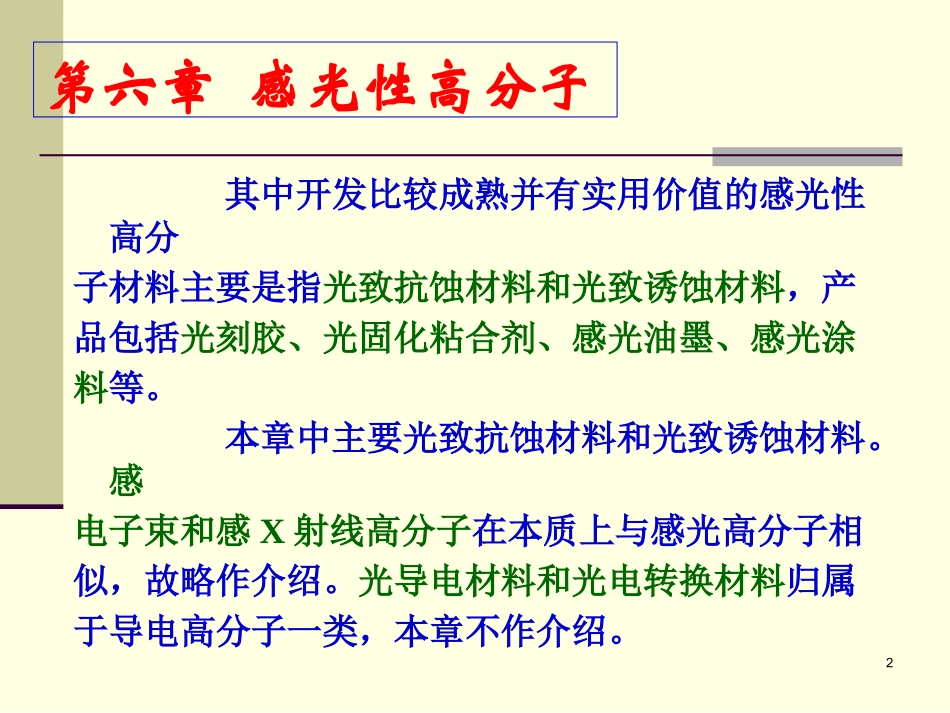 第六章 感光性高分子

其中开发比较成熟并有实用价值的感光性高分子材料主要是指光致抗蚀材料和光致诱蚀材料，产品包括光刻胶、光固化粘合剂、感光油墨、感光涂料等。

本章中主要光致抗蚀材料和光致诱蚀材料。感电子束和感 X 射线高分子在本质上与感光高分子相似，故略作介绍。光导电材料和光电转换材料归属于导电高分子一类，本章不作介绍。

2